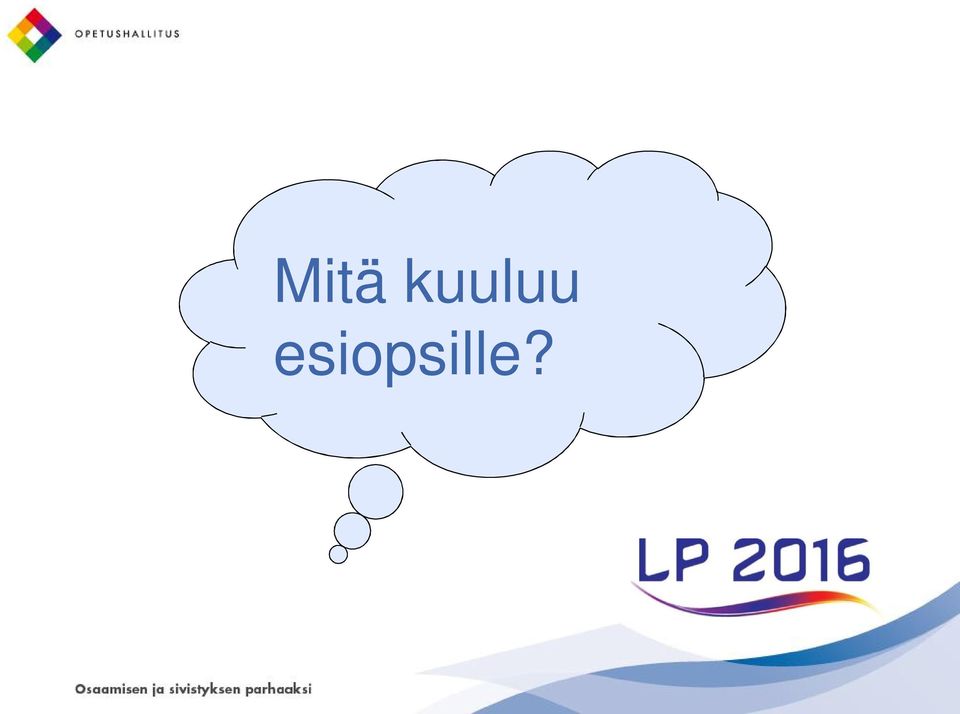 OPETUSHALLITUS

Mitä kuuluu esiopsille?

LP 2016

Osaamisen ja sivistyksen parhaaksi